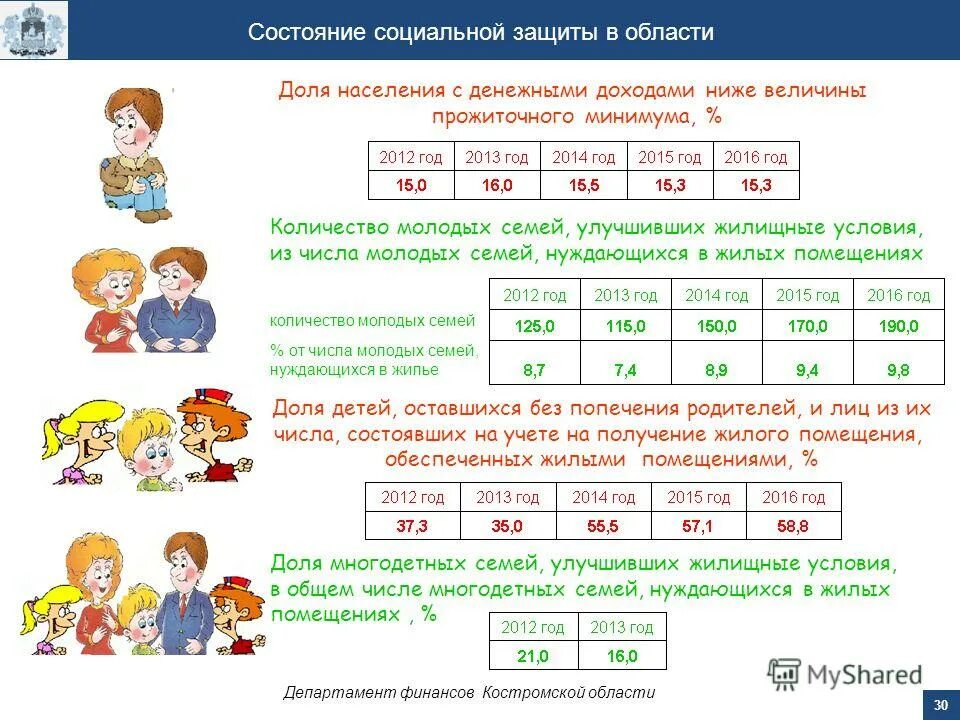 Состояние социальной защиты в области

Доля населения с денежными доходами ниже величины прожиточного минимума, %

| 2012 год | 2013 год | 2014 год | 2015 год | 2016 год |
|---|---|---|---|---|
| 15,0 | 16,0 | 15,5 | 15,3 | 15,3 |

Количество молодых семей, улучшивших жилищные условия, из числа молодых семей, нуждающихся в жилых помещениях

| | 2012 год | 2013 год | 2014 год | 2015 год | 2016 год |
|---|---|---|---|---|---|
| количество молодых семей | 125,0 | 115,0 | 150,0 | 170,0 | 190,0 |
| % от числа молодых семей, нуждающихся в жилье | 8,7 | 7,4 | 8,9 | 9,4 | 9,8 |

Доля детей, оставшихся без попечения родителей, и лиц из их числа, состоявших на учете на получение жилого помещения, обеспеченных жилыми помещениями, %

| 2012 год | 2013 год | 2014 год | 2015 год | 2016 год |
|---|---|---|---|---|
| 37,3 | 35,0 | 55,5 | 57,1 | 58,8 |

Доля многодетных семей, улучшивших жилищные условия, в общем числе многодетных семей, нуждающихся в жилых помещениях , %

| 2012 год | 2013 год |
|---|---|
| 21,0 | 16,0 |

MyShared

Департамент финансов Костромской области

30